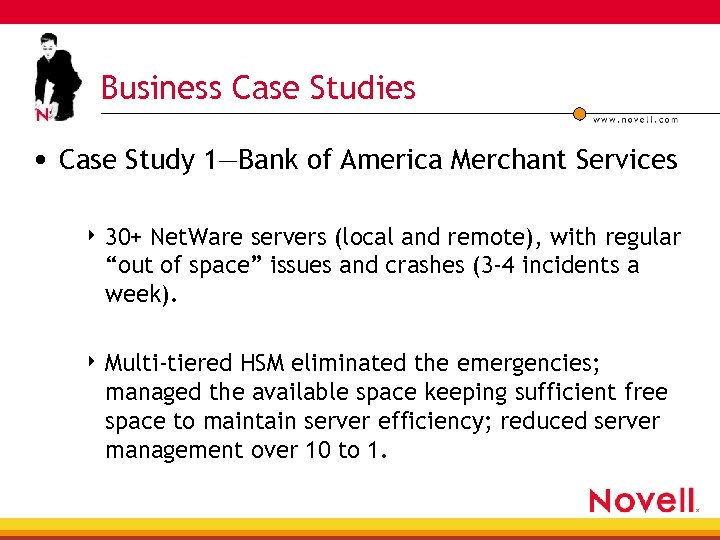 N

Business Case Studies

www.novell.com

• Case Study 1—Bank of America Merchant Services

‣ 30+ NetWare servers (local and remote), with regular “out of space” issues and crashes (3-4 incidents a week).

‣ Multi-tiered HSM eliminated the emergencies; managed the available space keeping sufficient free space to maintain server efficiency; reduced server management over 10 to 1.

Novell.